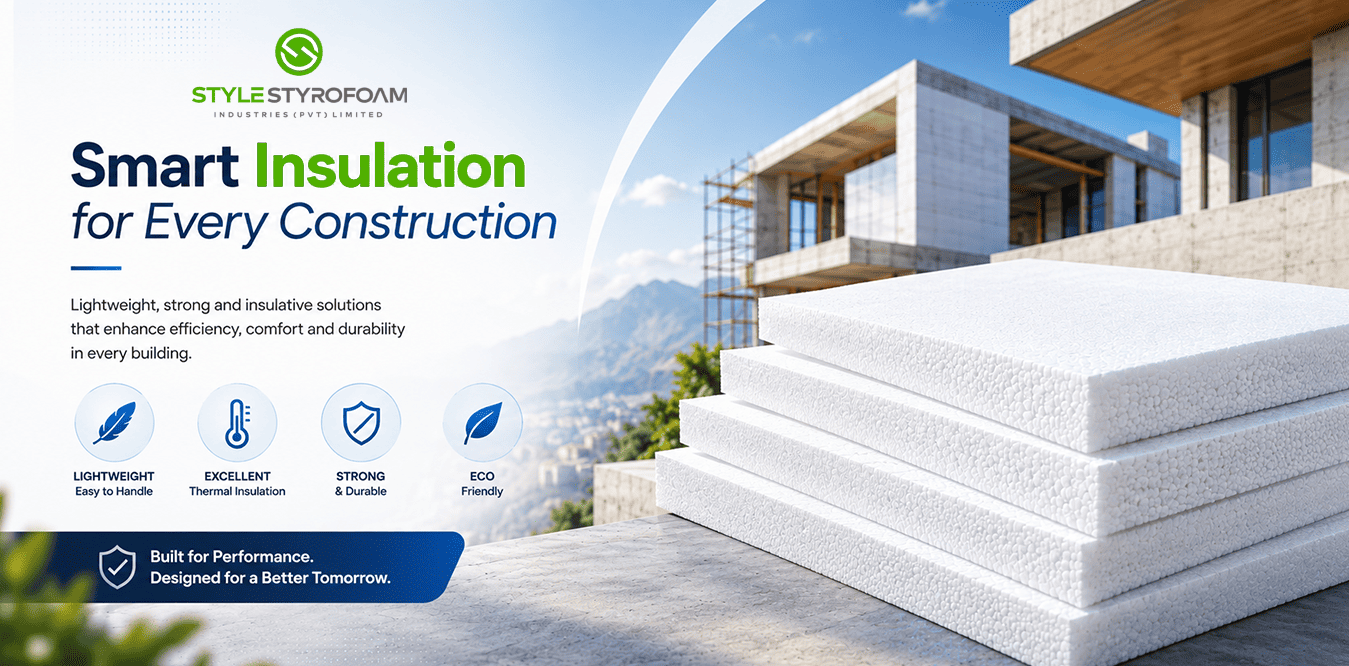 STYLE STYROFOAM
INDUSTRIES (PVT) LIMITED

Smart Insulation
for Every Construction

Lightweight, strong and insulative solutions that enhance efficiency, comfort and durability in every building.

LIGHTWEIGHT
Easy to Handle

EXCELLENT
Thermal Insulation

STRONG
& Durable

ECO
Friendly

Built for Performance.
Designed for a Better Tomorrow.